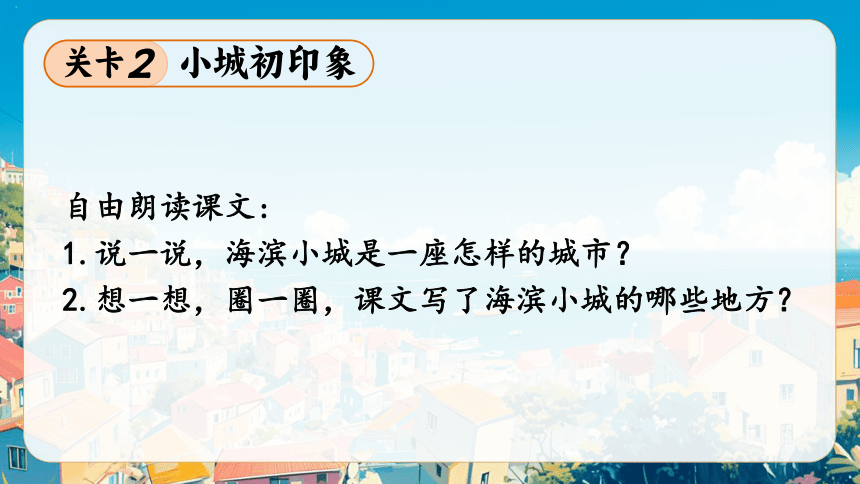 关卡2 小城初印象

自由朗读课文：
1. 说一说，海滨小城是一座怎样的城市？
2. 想一想，圈一圈，课文写了海滨小城的哪些地方？